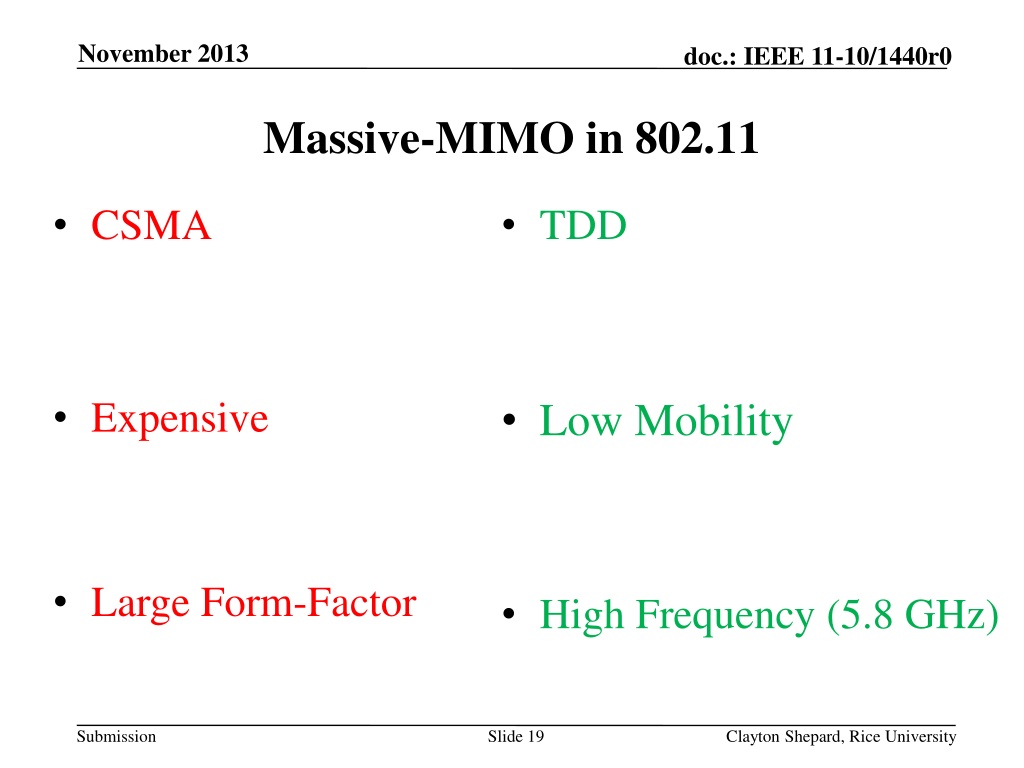 November 2013

doc.: IEEE 11-10/1440r0

Massive-MIMO in 802.11

• CSMA

• Expensive

• Large Form-Factor

• TDD

• Low Mobility

• High Frequency (5.8 GHz)

Submission

Slide 19

Clayton Shepard, Rice University